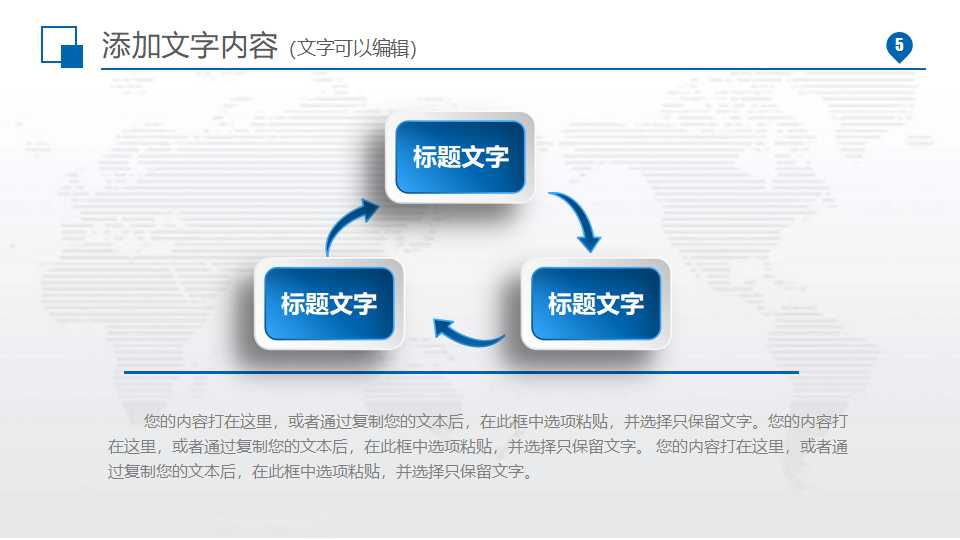 添加文字内容 (文字可以编辑)

5

标题文字

标题文字

标题文字

您的内容打在这里，或者通过复制您的文本后，在此框中选项粘贴，并选择只保留文字。您的内容打在这里，或者通过复制您的文本后，在此框中选项粘贴，并选择只保留文字。 您的内容打在这里，或者通过复制您的文本后，在此框中选项粘贴，并选择只保留文字。